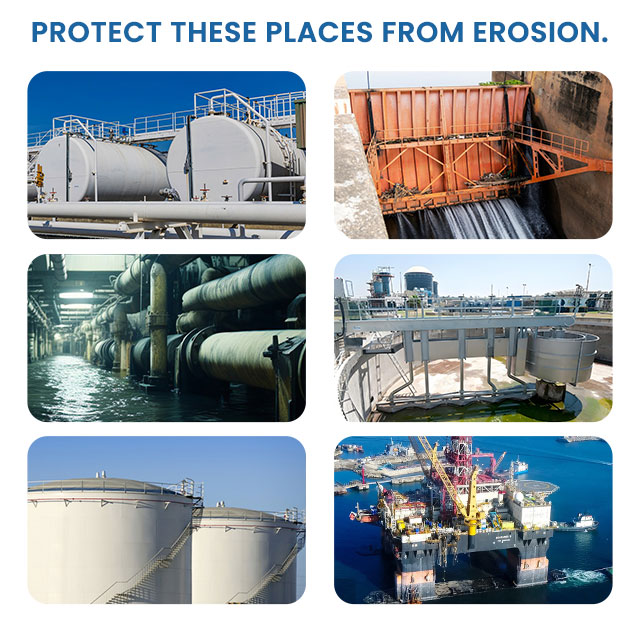 PROTECT THESE PLACES FROM EROSION.